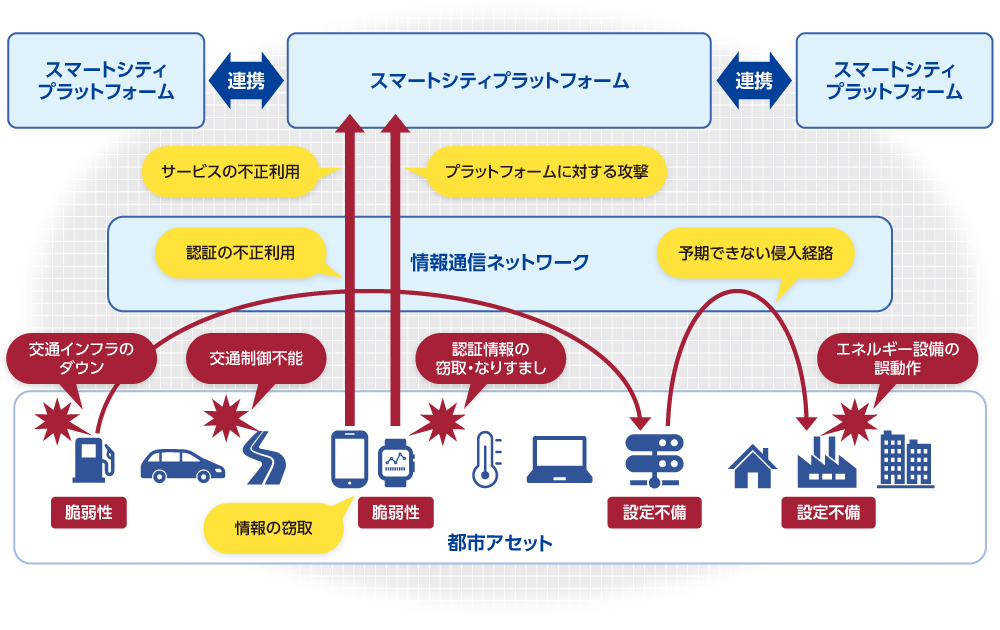 スマートシティ
プラットフォーム

連携

スマートシティプラットフォーム

連携

スマートシティ
プラットフォーム

サービスの不正利用

プラットフォームに対する攻撃

認証の不正利用

情報通信ネットワーク

予期できない侵入経路

交通インフラの
ダウン

交通制御不能

認証情報の
窃取・なりすまし

エネルギー設備の
誤動作

脆弱性

情報の窃取

脆弱性

設定不備

設定不備

都市アセット